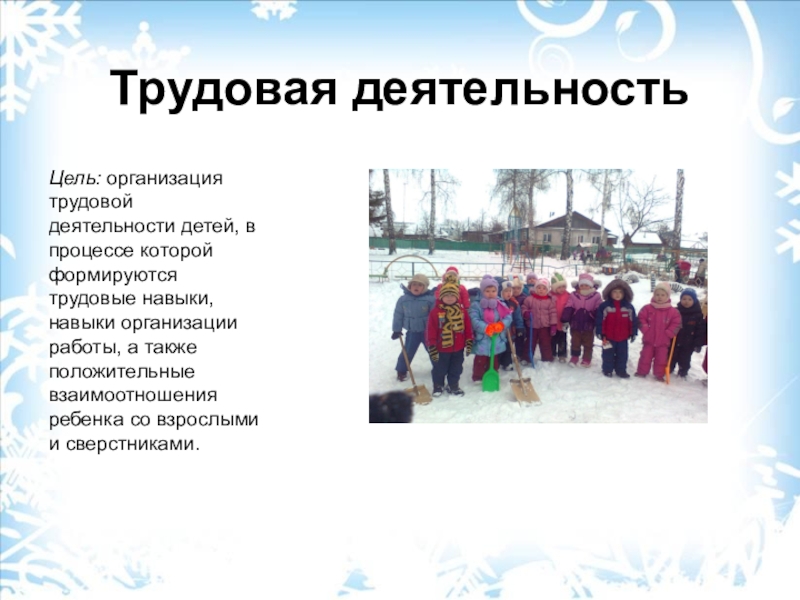 Трудовая деятельность

Цель: организация трудовой деятельности детей, в процессе которой формируются трудовые навыки, навыки организации работы, а также положительные взаимоотношения ребенка со взрослыми и сверстниками.